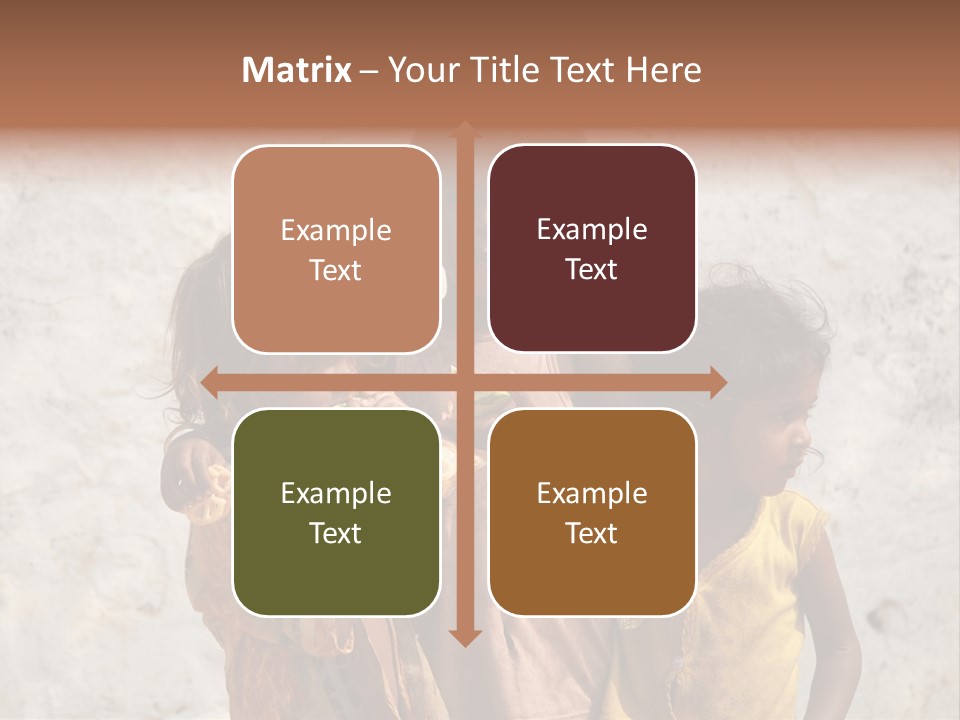 Matrix – Your Title Text Here

Example Text

Example Text

Example Text

Example Text